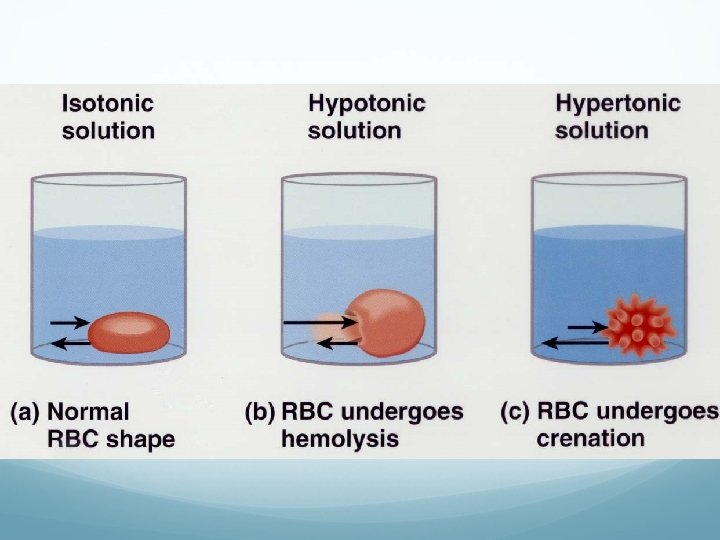 Isotonic solution

Hypotonic solution

Hypertonic solution

(a) Normal RBC shape

(b) RBC undergoes hemolysis

(c) RBC undergoes crenation